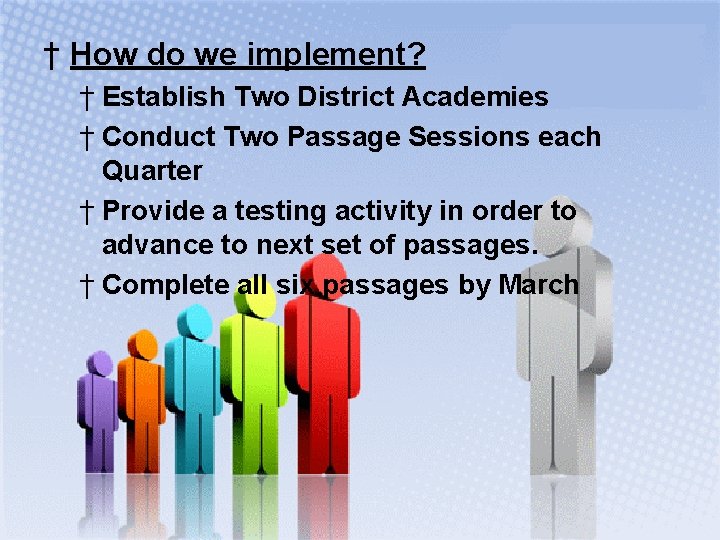 † How do we implement?

† Establish Two District Academies

† Conduct Two Passage Sessions each Quarter

† Provide a testing activity in order to advance to next set of passages.

† Complete all six passages by March